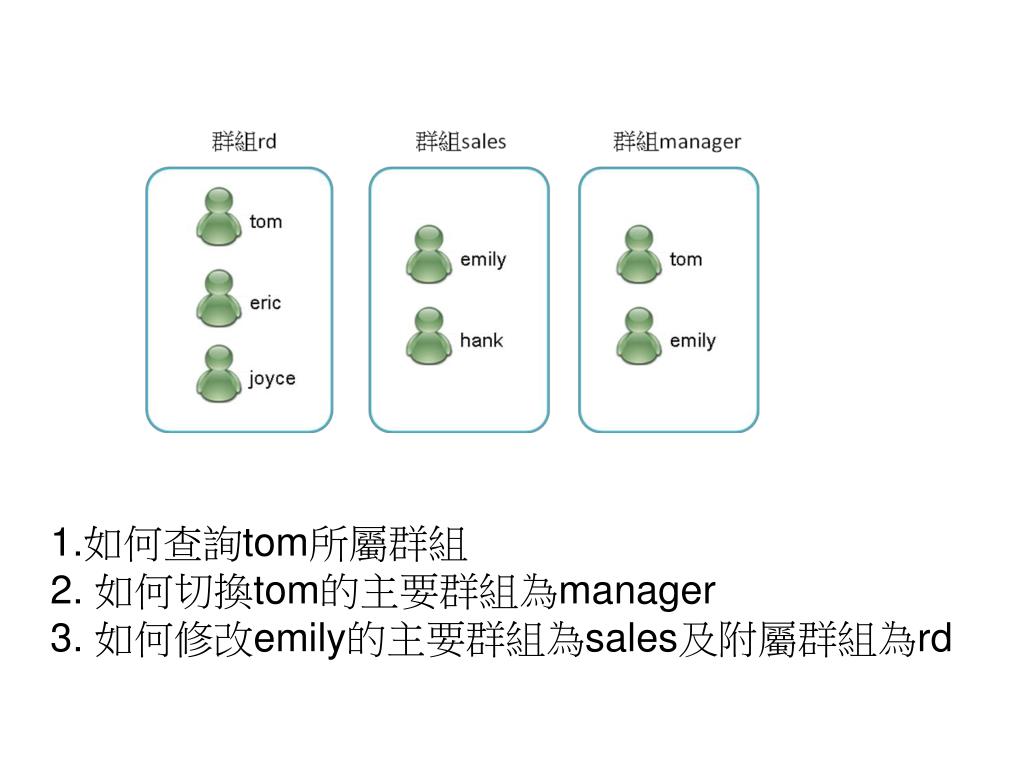 群組rd

tom

eric

joyce

群組sales

emily

hank

群組manager

tom

emily

1.如何查詢tom所屬群組
2. 如何切換tom的主要群組為manager
3. 如何修改emily的主要群組為sales及附屬群組為rd